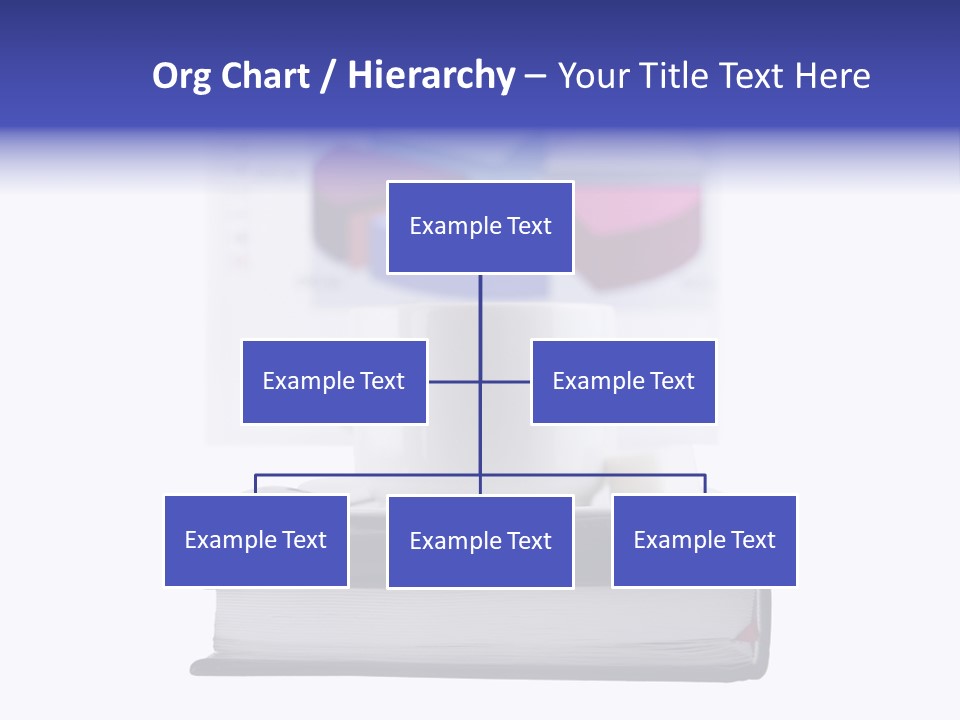 Org Chart / Hierarchy – Your Title Text Here

Example Text

Example Text

Example Text

Example Text

Example Text

Example Text